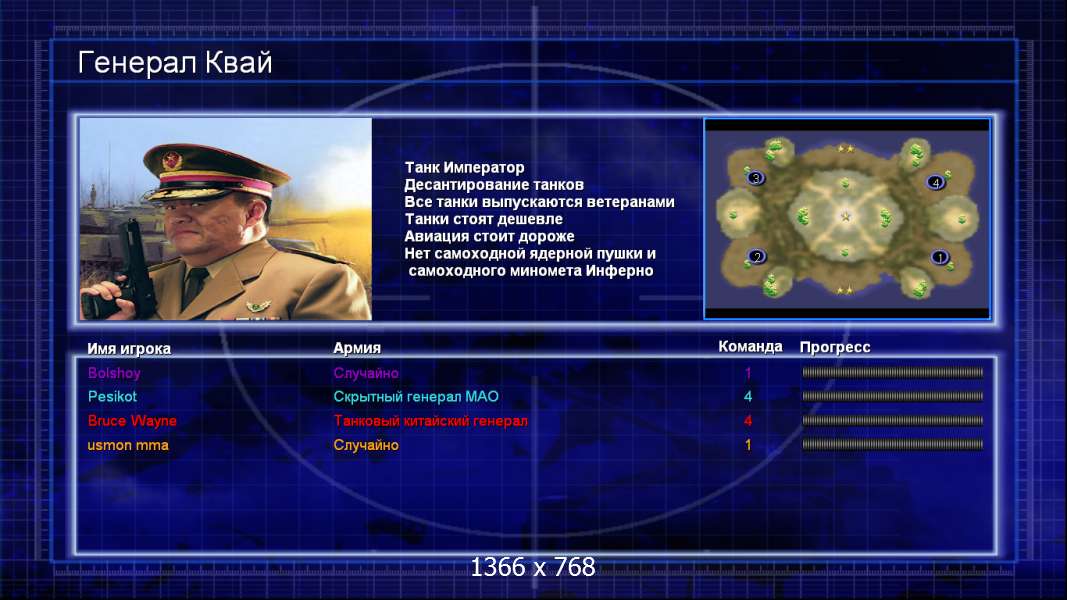 Генерал Квай

Танк Император
Десантирование танков
Все танки выпускаются ветеранами
Танки стоят дешевле
Авиация стоит дороже
Нет самоходной ядерной пушки и самоходного миномета Инферно

3
4
2
1

| Имя игрока | Армия | Команда | Прогресс |
|---|---|---|---|
| Bolshoy | Случайно | 1 | |
| Pesikot | Скрытный генерал МАО | 4 | |
| Bruce Wayne | Танковый китайский генерал | 4 | |
| usmon mma | Случайно | 1 | |

1366 x 768